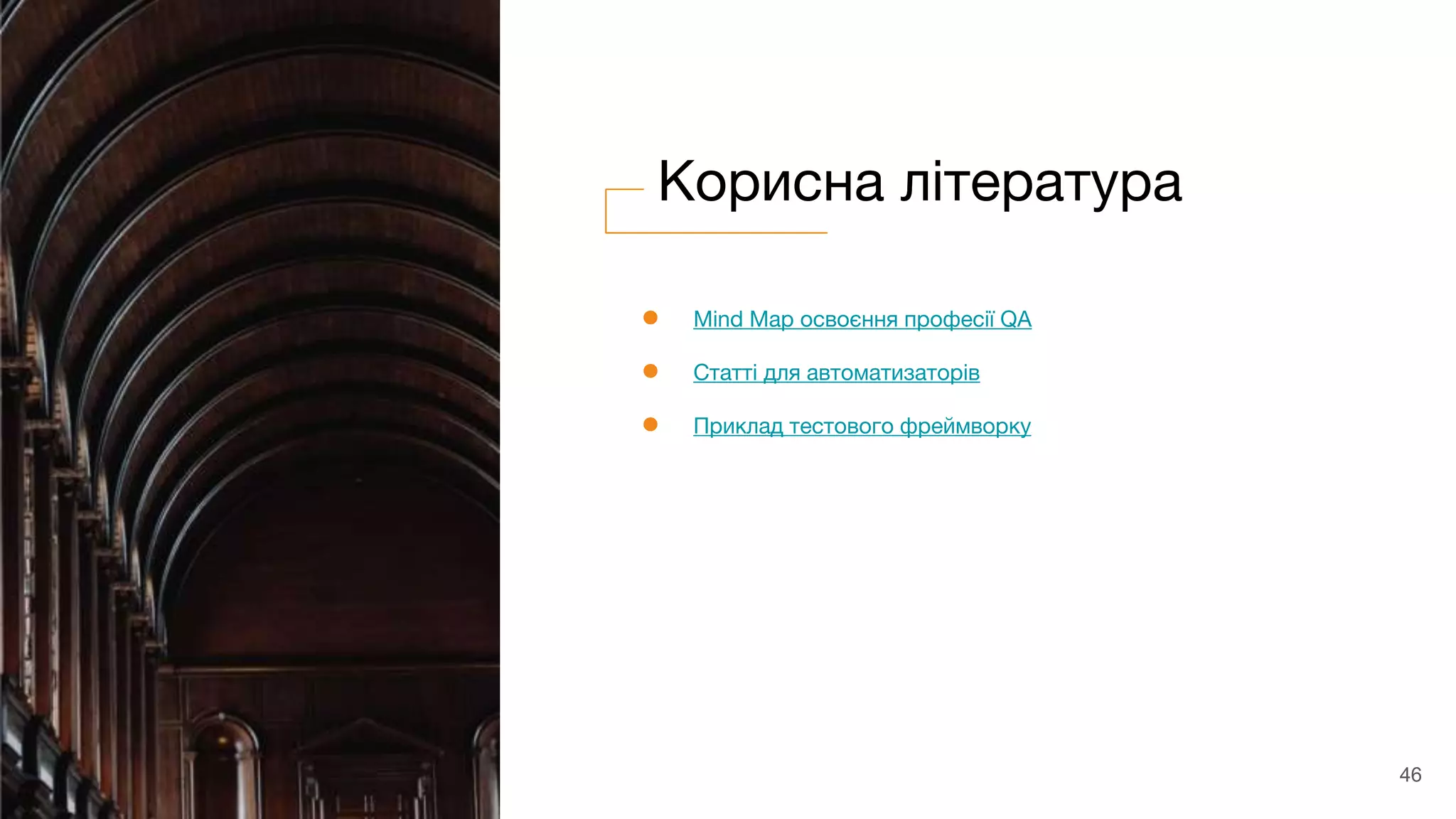 Корисна література

- Mind Map освоєння професії QA
- Статті для автоматизаторів
- Приклад тестового фреймворку

46